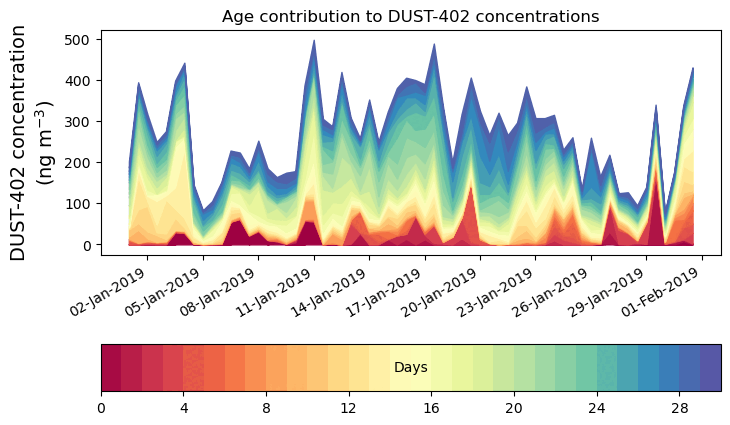 Age contribution to DUST-402 concentrations

DUST-402 concentration (ng m$^{-3}$)

500
400
300
200
100
0

02-Jan-2019
05-Jan-2019
08-Jan-2019
11-Jan-2019
14-Jan-2019
17-Jan-2019
20-Jan-2019
23-Jan-2019
26-Jan-2019
29-Jan-2019
01-Feb-2019

Days

0
4
8
12
16
20
24
28